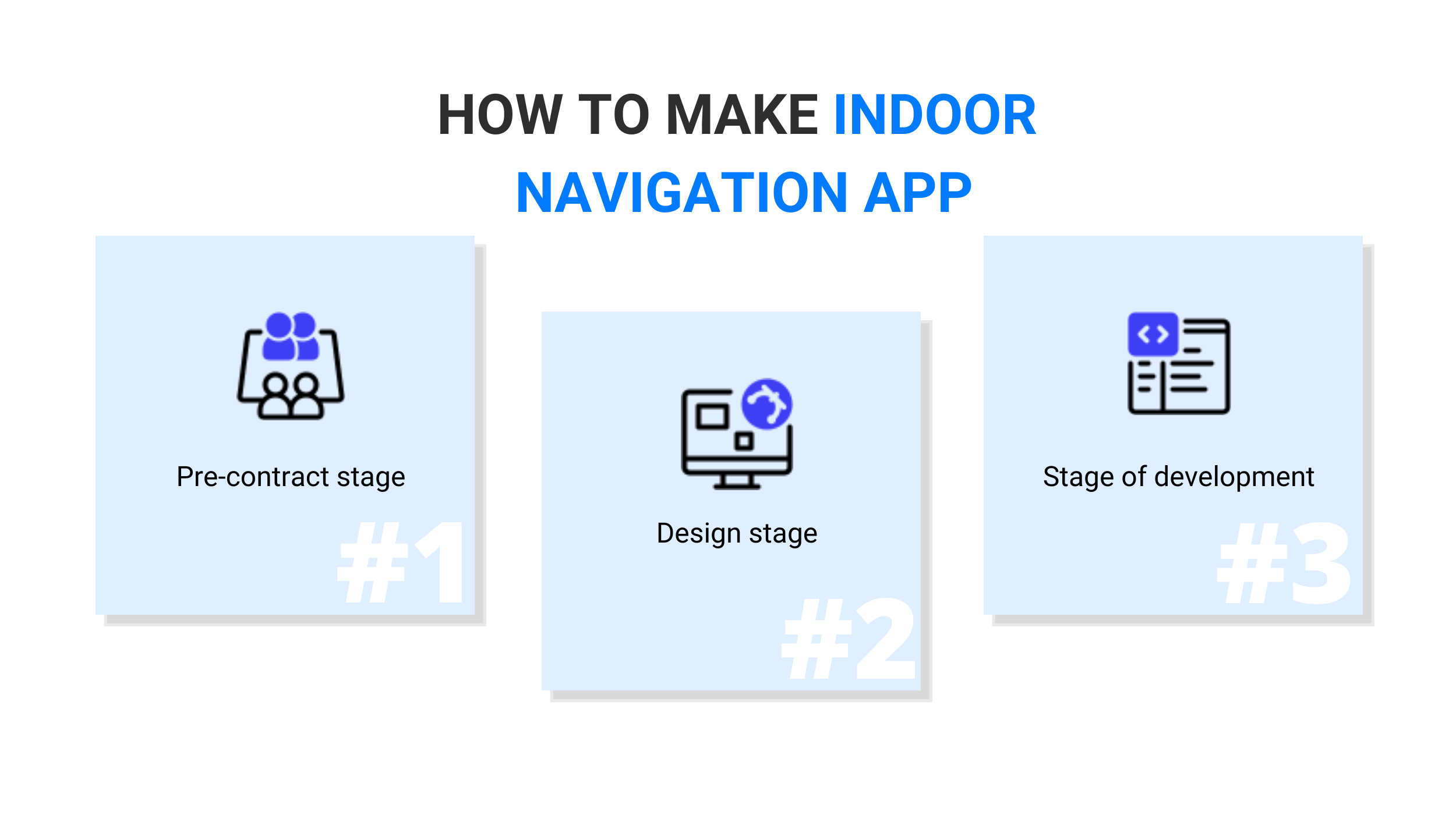 HOW TO MAKE INDOOR NAVIGATION APP

Pre-contract stage

#1

Design stage

#2

Stage of development

#3